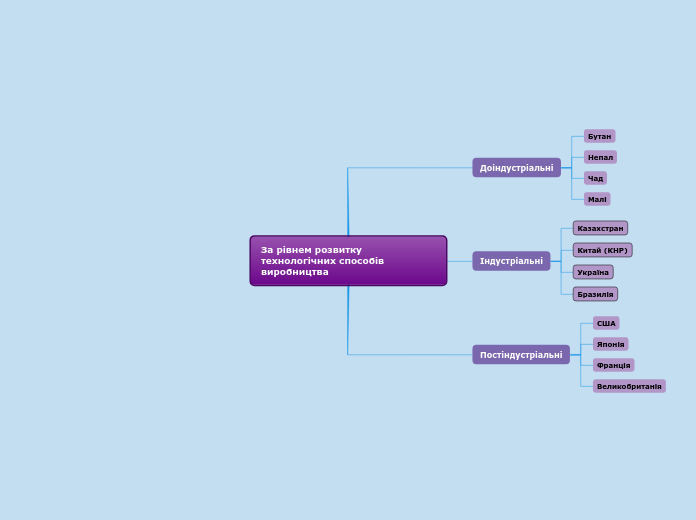 За рівнем розвитку технологічних способів виробництва

Доіндустріальні

Бутан

Непал

Чад

Малі

Індустріальні

Казахстран

Китай (КНР)

Україна

Бразилія

Постіндустріальні

США

Японія

Франція

Великобританія